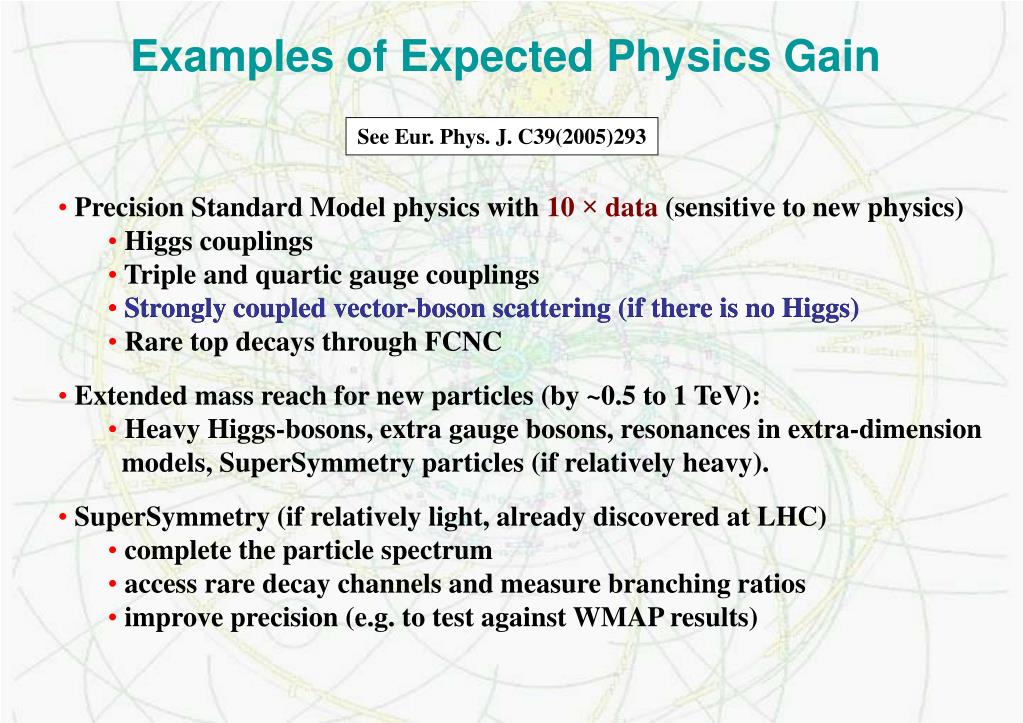 Examples of Expected Physics Gain

See Eur. Phys. J. C39(2005)293

• Precision Standard Model physics with 10 × data (sensitive to new physics)
• Higgs couplings
• Triple and quartic gauge couplings
• Strongly coupled vector-boson scattering (if there is no Higgs)
• Rare top decays through FCNC

• Extended mass reach for new particles (by ~0.5 to 1 TeV):
• Heavy Higgs-bosons, extra gauge bosons, resonances in extra-dimension models, SuperSymmetry particles (if relatively heavy).

• SuperSymmetry (if relatively light, already discovered at LHC)
• complete the particle spectrum
• access rare decay channels and measure branching ratios
• improve precision (e.g. to test against WMAP results)